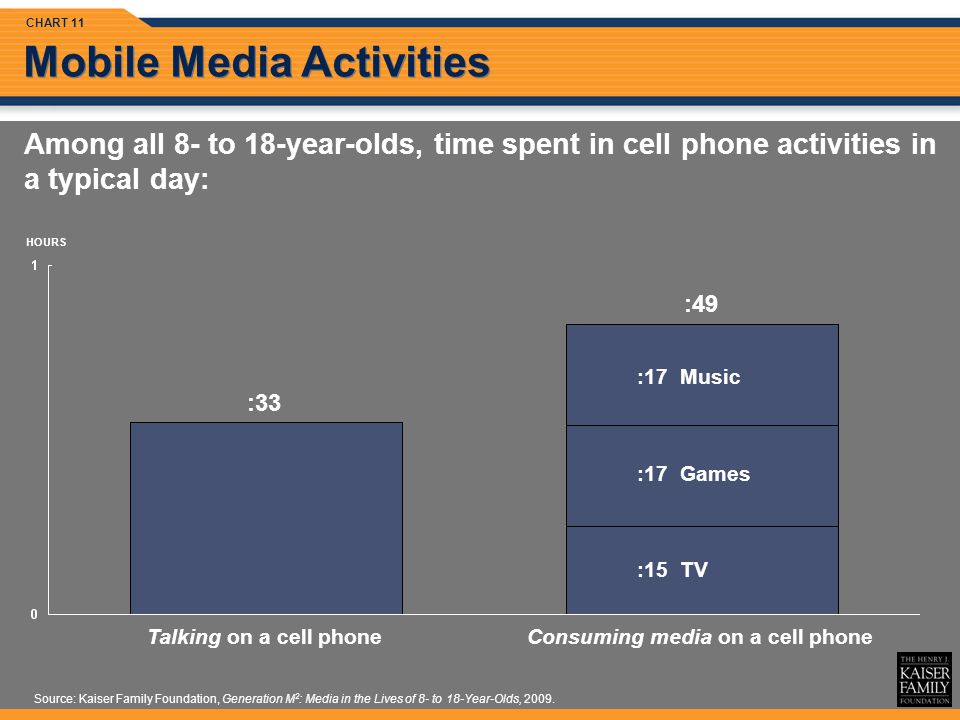 CHART 11

Mobile Media Activities

Among all 8- to 18-year-olds, time spent in cell phone activities in a typical day:

HOURS

1

0

:33

:49

:17 Music

:17 Games

:15 TV

Talking on a cell phone

Consuming media on a cell phone

Source: Kaiser Family Foundation, Generation $M^2$: Media in the Lives of 8- to 18-Year-Olds, 2009.

THE HENRY J. KAISER FAMILY FOUNDATION